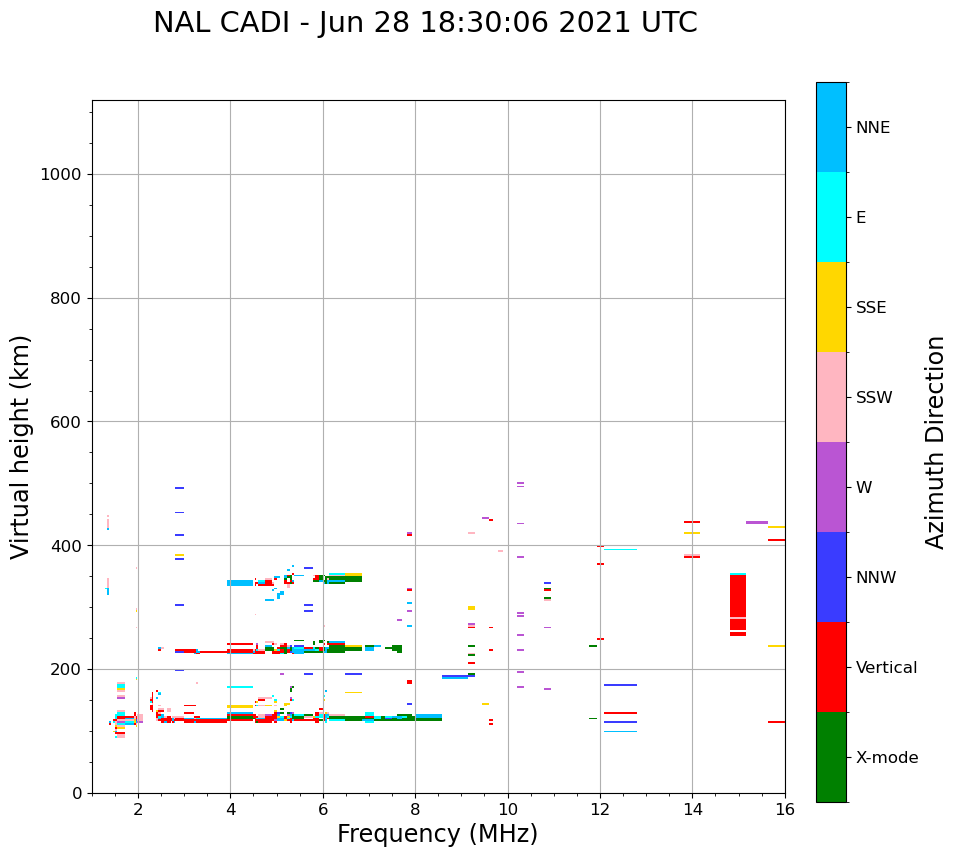 NAL CADI - Jun 28 18:30:06 2021 UTC

Virtual height (km)

1000
800
600
400
200
0

2
4
6
8
10
12
14
16

Frequency (MHz)

NNE
E
SSE
SSW
W
NNW
Vertical
X-mode

Azimuth Direction